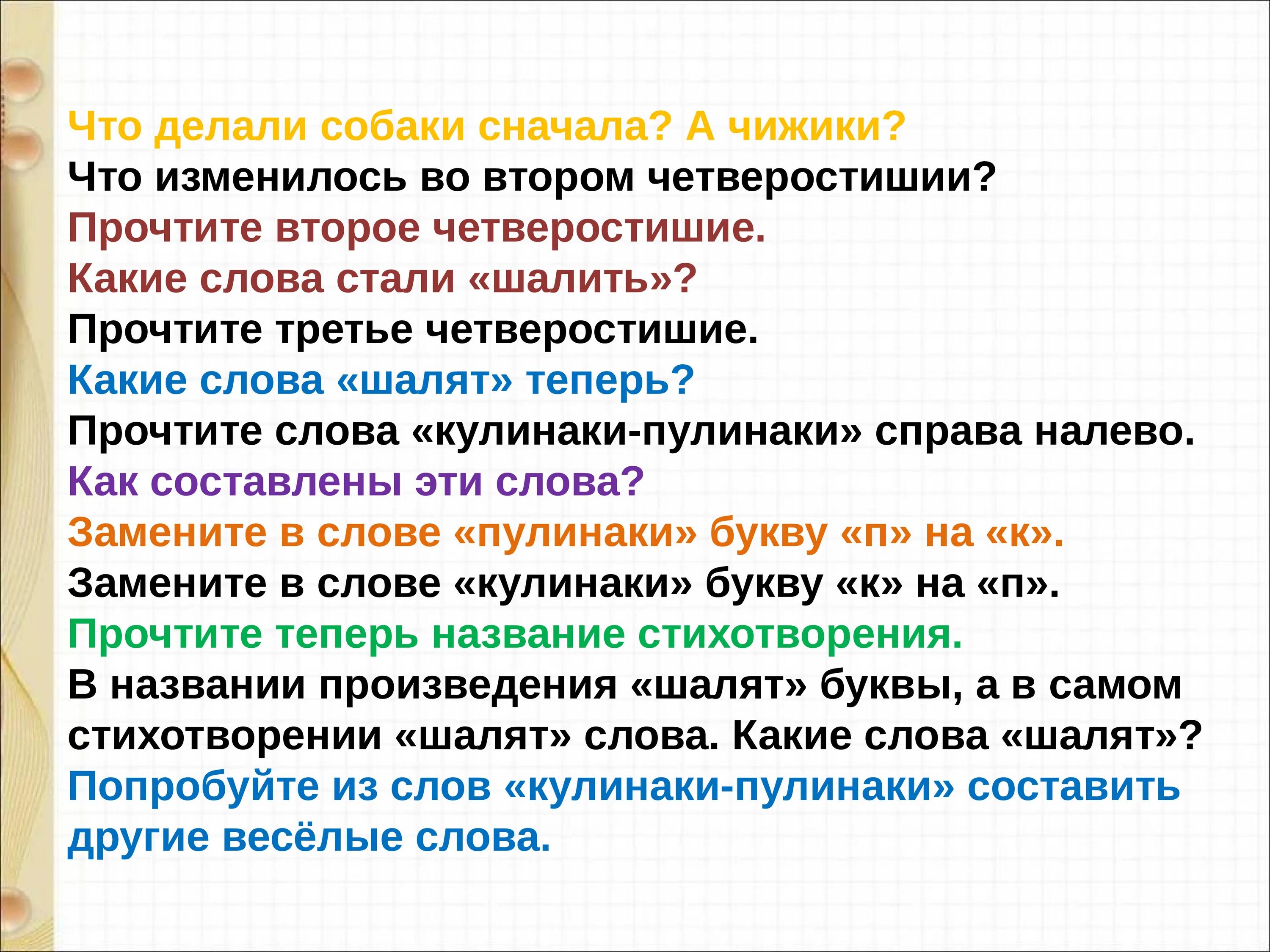 Что делали собаки сначала? А чижики?
Что изменилось во втором четверостишии?
Прочтите второе четверостишие.
Какие слова стали «шалить»?
Прочтите третье четверостишие.
Какие слова «шалят» теперь?
Прочтите слова «кулинаки-пулинаки» справа налево.
Как составлены эти слова?
Замените в слове «пулинаки» букву «п» на «к».
Замените в слове «кулинаки» букву «к» на «п».
Прочтите теперь название стихотворения.
В названии произведения «шалят» буквы, а в самом стихотворении «шалят» слова. Какие слова «шалят»?
Попробуйте из слов «кулинаки-пулинаки» составить другие весёлые слова.